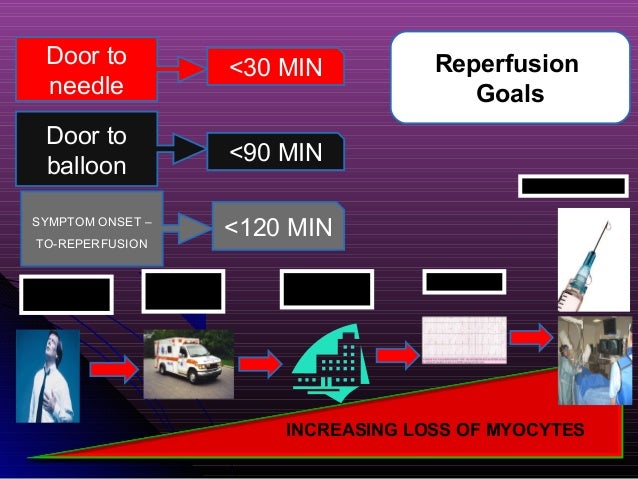 Door to needle

<30 MIN

Reperfusion Goals

Door to balloon

<90 MIN

SYMPTOM ONSET – TO-REPERFUSION

<120 MIN

INCREASING LOSS OF MYOCYTES